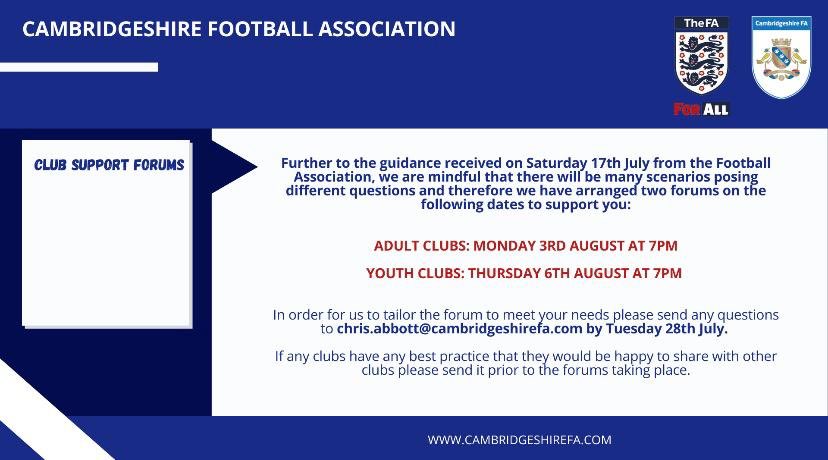 CAMBRIDGESHIRE FOOTBALL ASSOCIATION

TheFA

FOR ALL

Cambridgeshire FA

CLUB SUPPORT FORUMS

Further to the guidance received on Saturday 17th July from the Football Association, we are mindful that there will be many scenarios posing different questions and therefore we have arranged two forums on the following dates to support you:

ADULT CLUBS: MONDAY 3RD AUGUST AT 7PM

YOUTH CLUBS: THURSDAY 6TH AUGUST AT 7PM

In order for us to tailor the forum to meet your needs please send any questions to chris.abbott@cambridgeshirefa.com by Tuesday 28th July.

If any clubs have any best practice that they would be happy to share with other clubs please send it prior to the forums taking place.

WWW.CAMBRIDGESHIREFA.COM